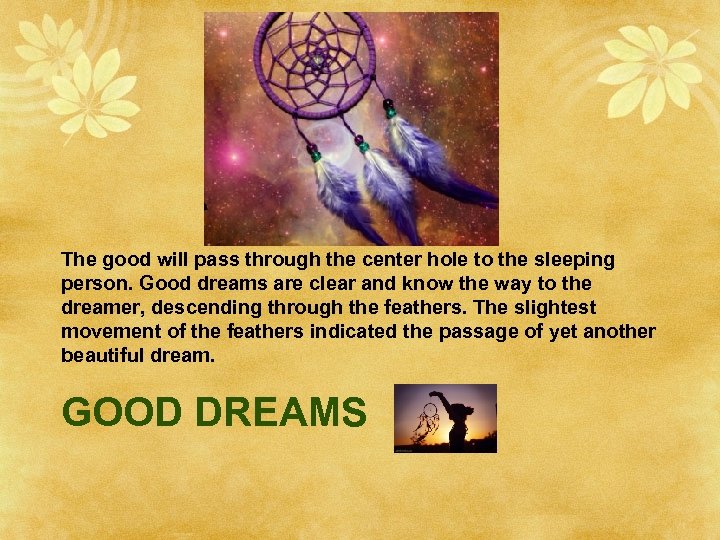 The good will pass through the center hole to the sleeping person. Good dreams are clear and know the way to the dreamer, descending through the feathers. The slightest movement of the feathers indicated the passage of yet another beautiful dream.

GOOD DREAMS